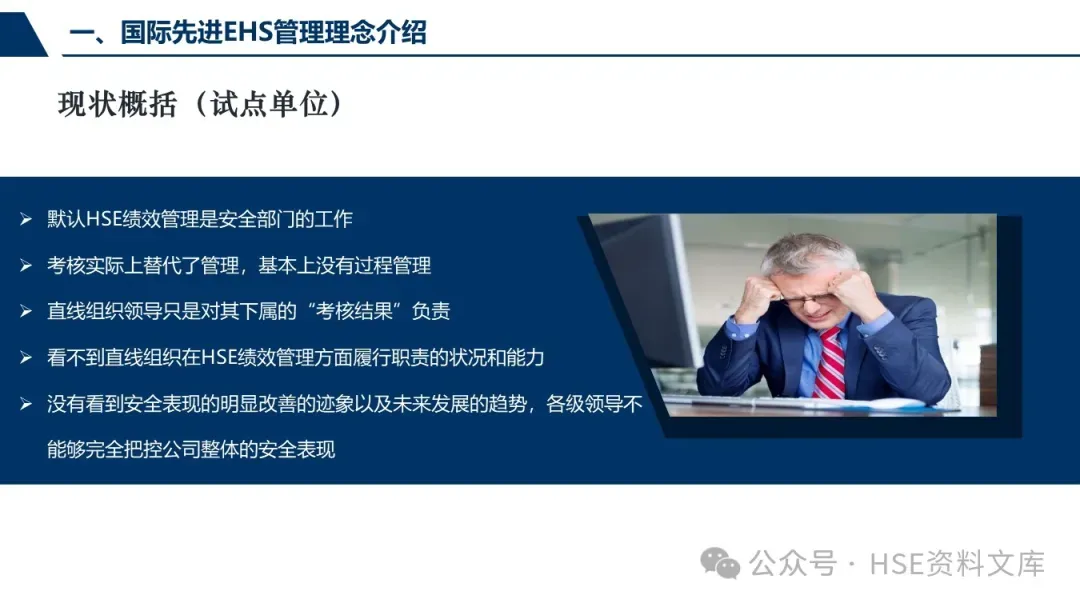 一、国际先进EHS管理理念介绍

现状概括（试点单位）

➢ 默认HSE绩效管理是安全部门的工作

➢ 考核实际上替代了管理，基本上没有过程管理

➢ 直线组织领导只是对其下属的“考核结果”负责

➢ 看不到直线组织在HSE绩效管理方面履行职责的状况和能力

➢ 没有看到安全表现的明显改善的迹象以及未来发展的趋势，各级领导不能够完全把控公司整体的安全表现

公众号 · HSE资料文库